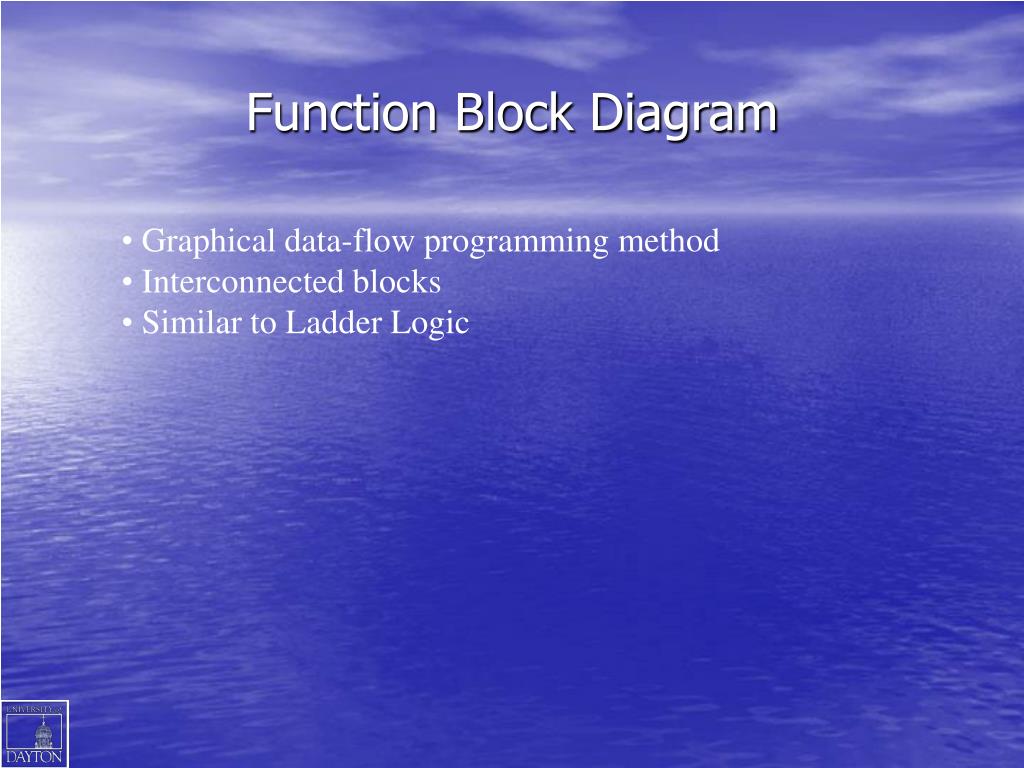 Function Block Diagram

• Graphical data-flow programming method
• Interconnected blocks
• Similar to Ladder Logic

UNIVERSITY of
DAYTON